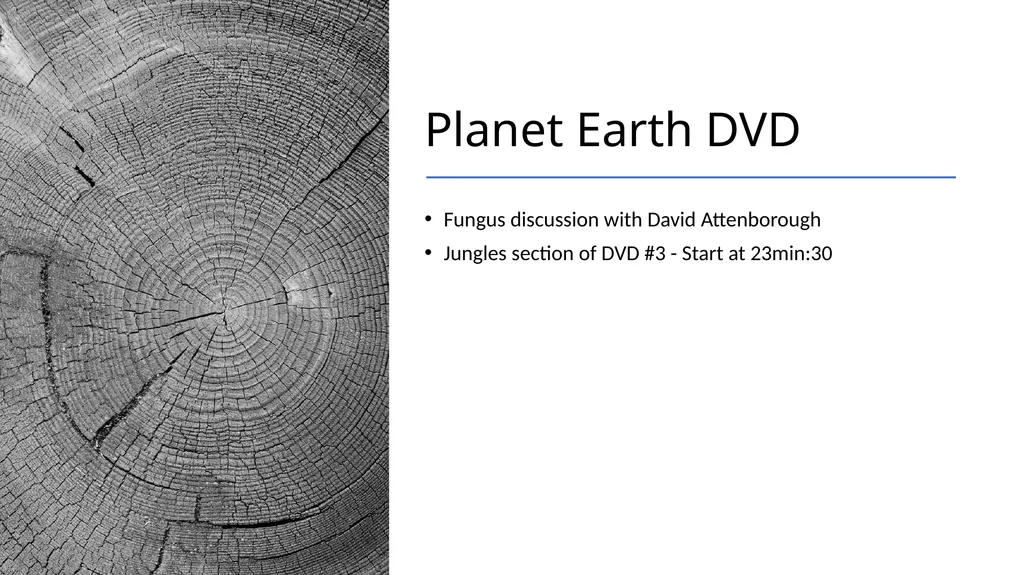 Planet Earth DVD

• Fungus discussion with David Attenborough
• Jungles section of DVD #3 - Start at 23min:30